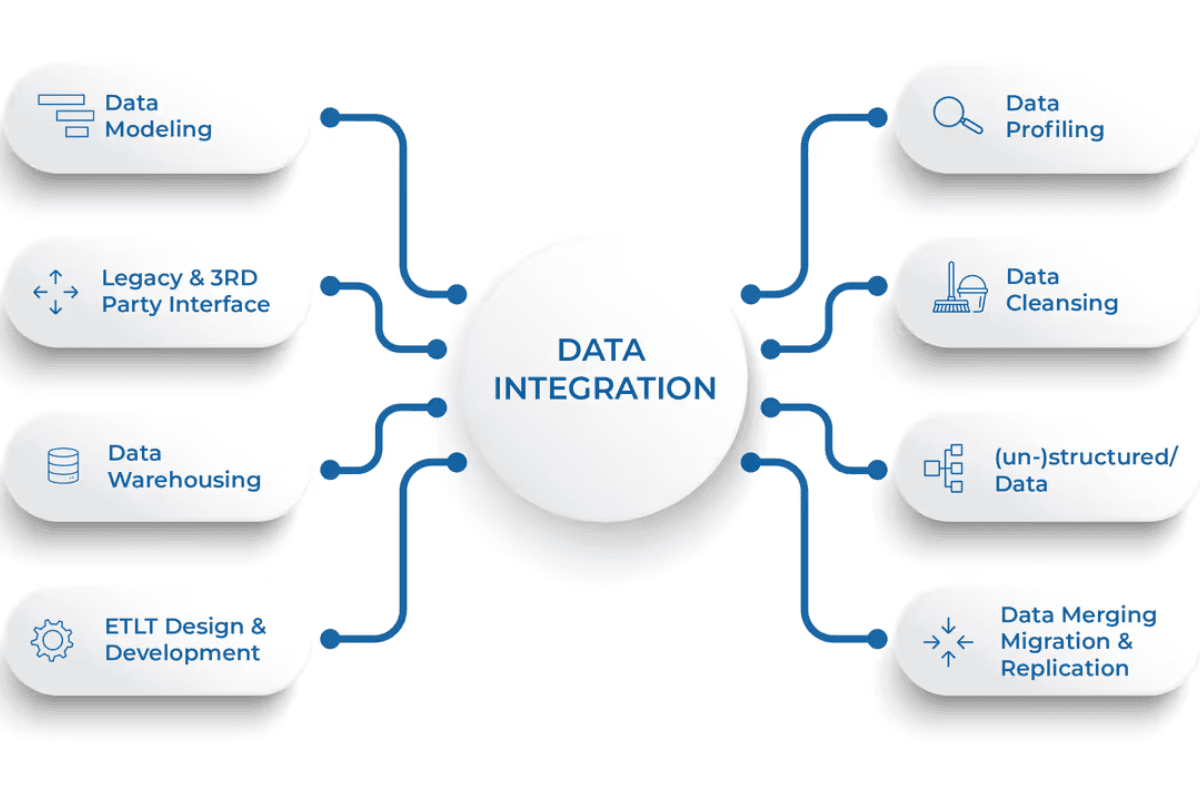 Data Modeling

Legacy & 3RD Party Interface

Data Warehousing

ETLT Design & Development

DATA INTEGRATION

Data Profiling

Data Cleansing

(un-)structured/ Data

Data Merging Migration & Replication